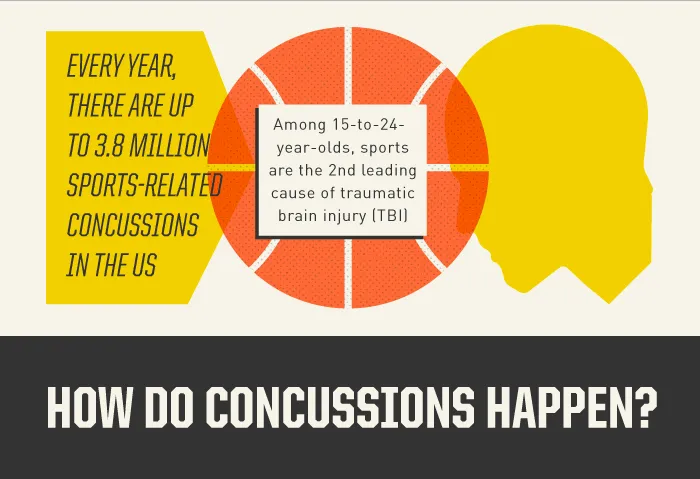 EVERY YEAR, THERE ARE UP TO 3.8 MILLION SPORTS-RELATED CONCUSSIONS IN THE US

Among 15-to-24-year-olds, sports are the 2nd leading cause of traumatic brain injury (TBI)

HOW DO CONCUSSIONS HAPPEN?